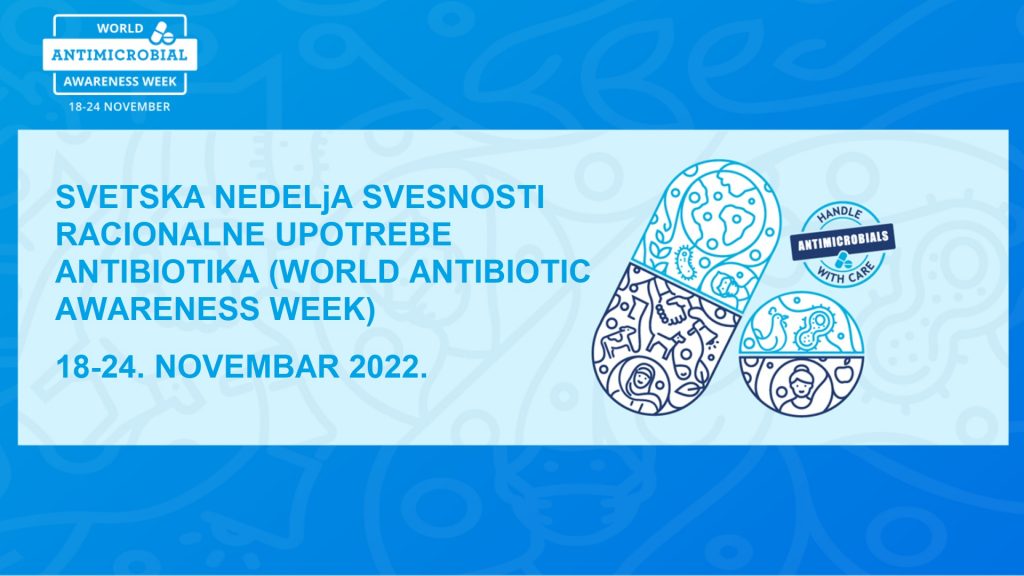 WORLD
ANTIMICROBIAL
AWARENESS WEEK
18-24 NOVEMBER

SVETSKA NEDELjA SVESNOSTI RACIONALNE UPOTREBE ANTIBIOTIKA (WORLD ANTIBIOTIC AWARENESS WEEK)

18-24. NOVEMBAR 2022.

HANDLE
ANTIMICROBIALS
WITH CARE